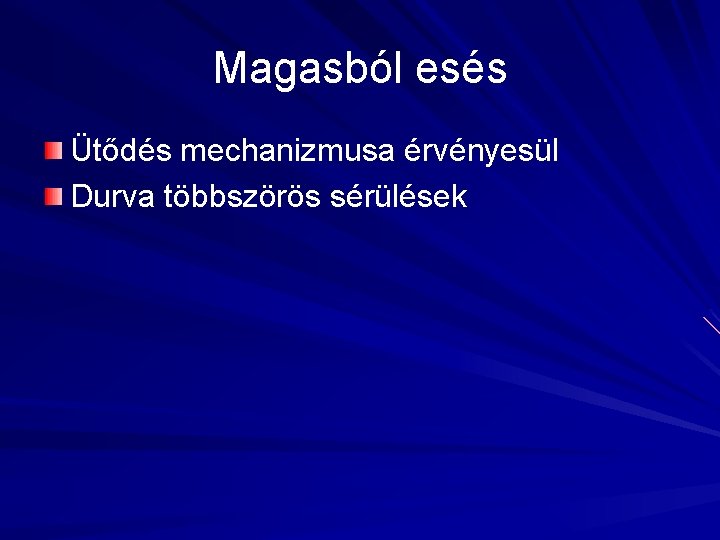 Magasból esés

Ütődés mechanizmusa érvényesül

Durva többszörös sérülések